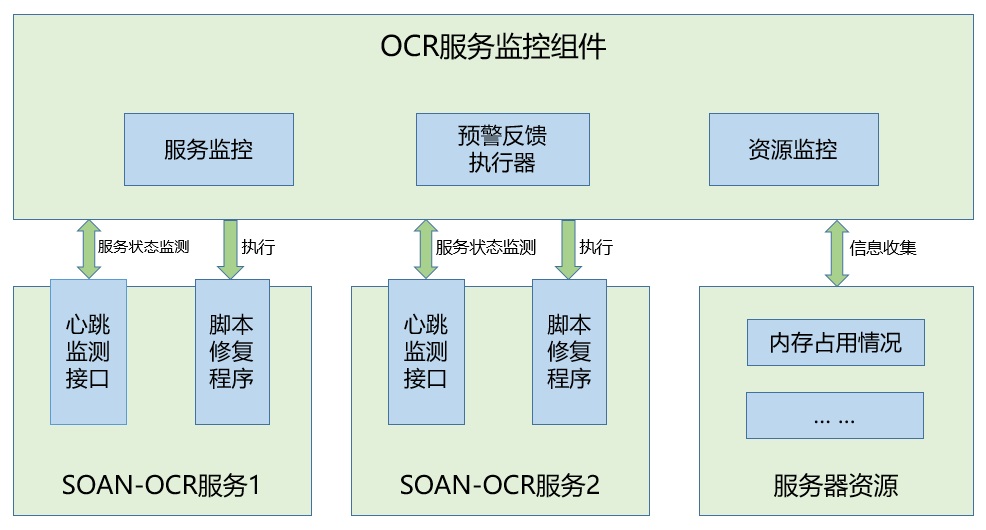 OCR服务监控组件

服务监控

预警反馈执行器

资源监控

服务状态监测

执行

服务状态监测

执行

信息收集

心跳监测接口

脚本修复程序

SOAN-OCR服务1

心跳监测接口

脚本修复程序

SOAN-OCR服务2

内存占用情况

... ...

服务器资源